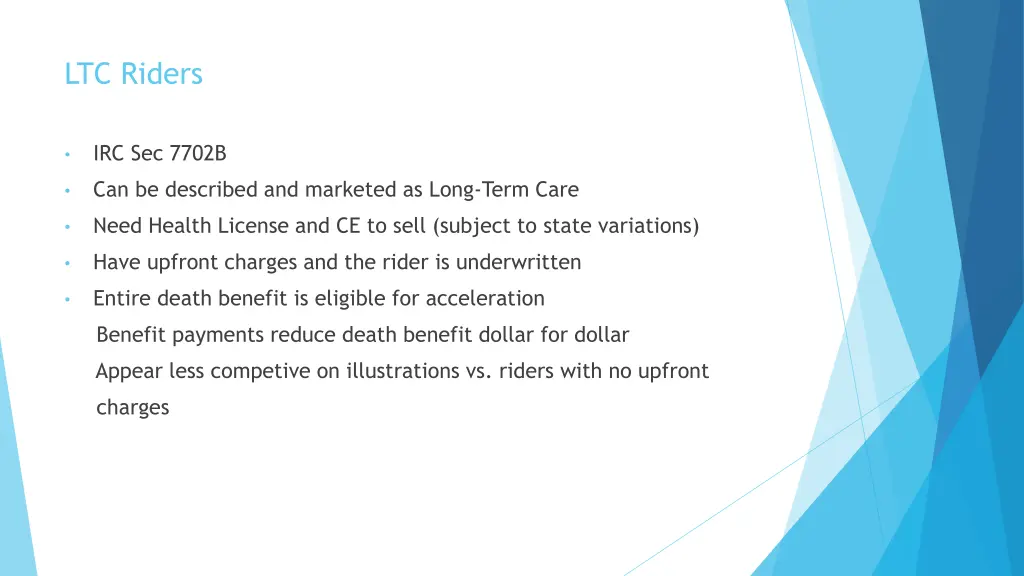 LTC Riders

• IRC Sec 7702B
• Can be described and marketed as Long-Term Care
• Need Health License and CE to sell (subject to state variations)
• Have upfront charges and the rider is underwritten
• Entire death benefit is eligible for acceleration

Benefit payments reduce death benefit dollar for dollar

Appear less competive on illustrations vs. riders with no upfront charges